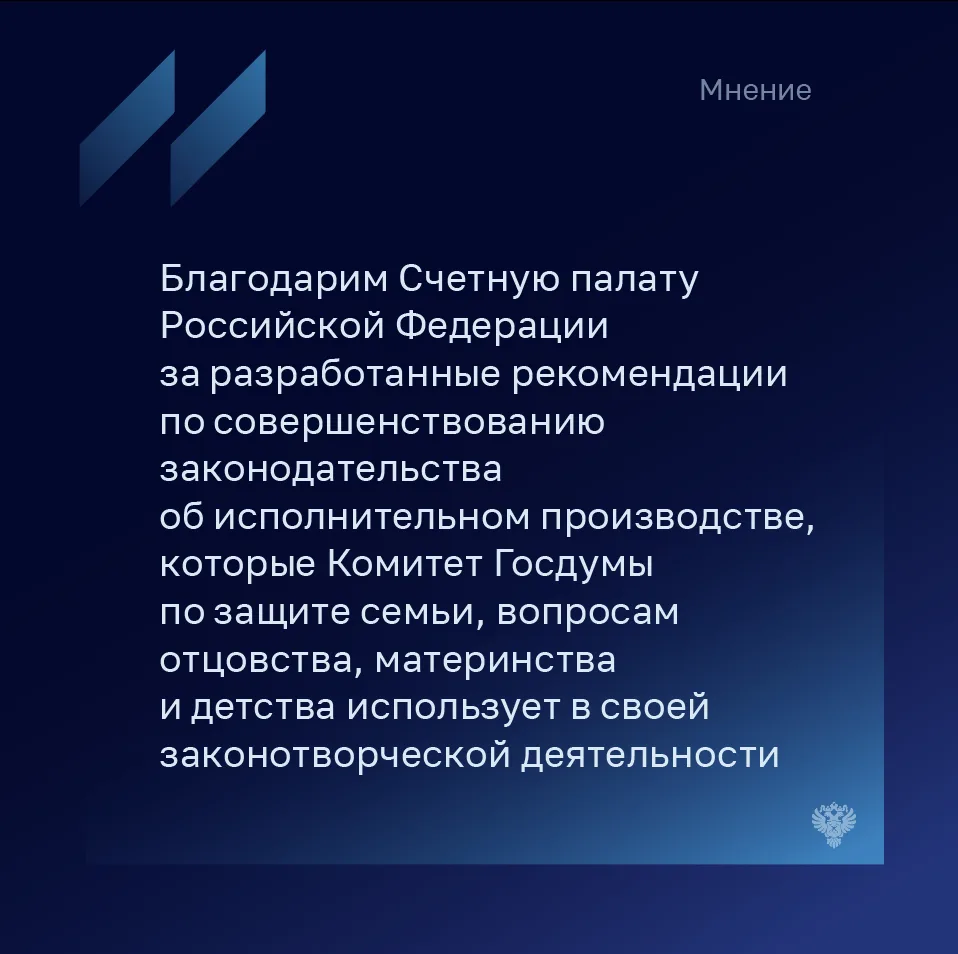 Мнение

Благодарим Счетную палату Российской Федерации за разработанные рекомендации по совершенствованию законодательства об исполнительном производстве, которые Комитет Госдумы по защите семьи, вопросам отцовства, материнства и детства использует в своей законотворческой деятельности